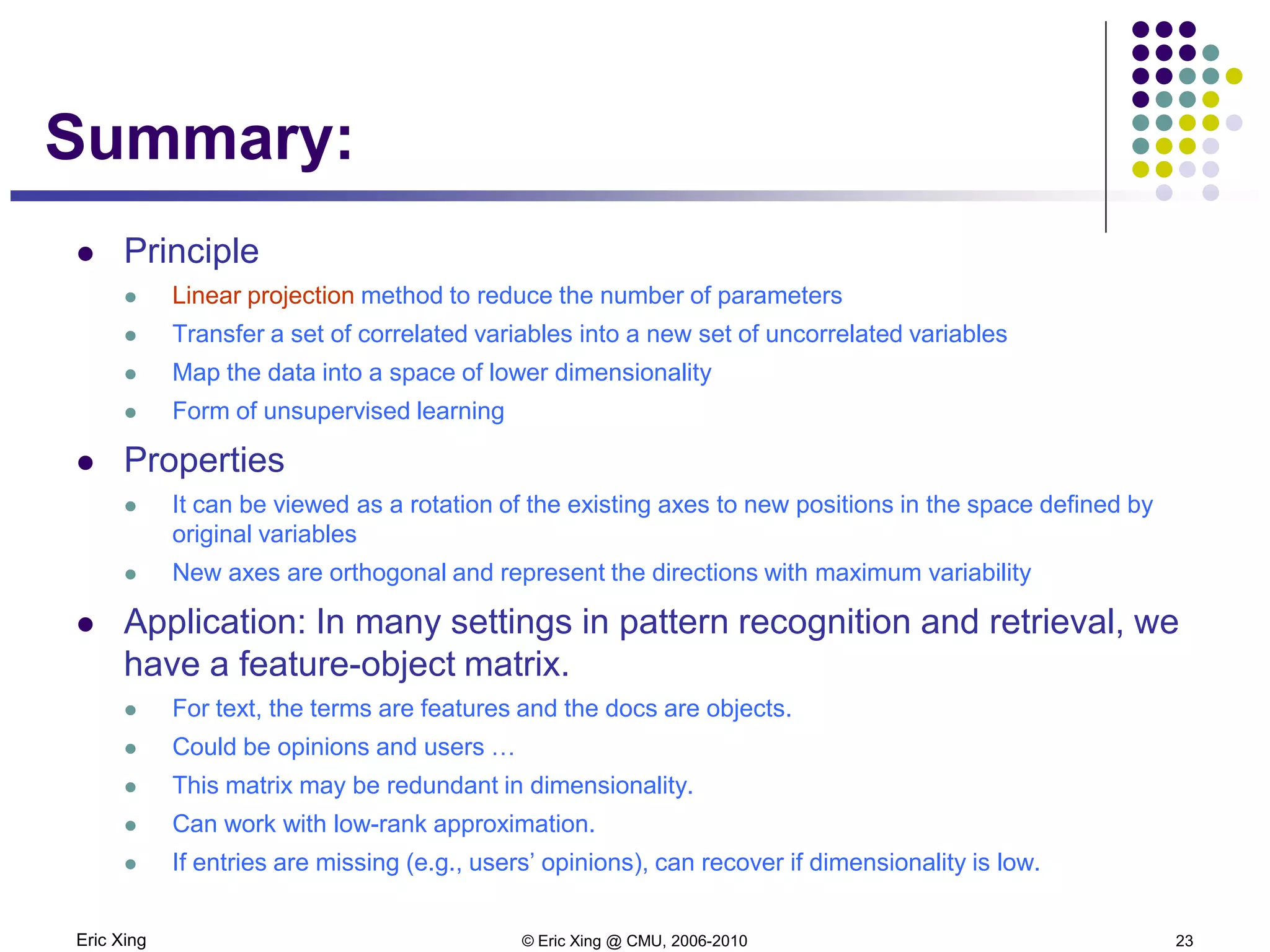 Summary:

- Principle
  - Linear projection method to reduce the number of parameters
  - Transfer a set of correlated variables into a new set of uncorrelated variables
  - Map the data into a space of lower dimensionality
  - Form of unsupervised learning
- Properties
  - It can be viewed as a rotation of the existing axes to new positions in the space defined by original variables
  - New axes are orthogonal and represent the directions with maximum variability
- Application: In many settings in pattern recognition and retrieval, we have a feature-object matrix.
  - For text, the terms are features and the docs are objects.
  - Could be opinions and users …
  - This matrix may be redundant in dimensionality.
  - Can work with low-rank approximation.
  - If entries are missing (e.g., users' opinions), can recover if dimensionality is low.

Eric Xing © Eric Xing @ CMU, 2006-2010 23